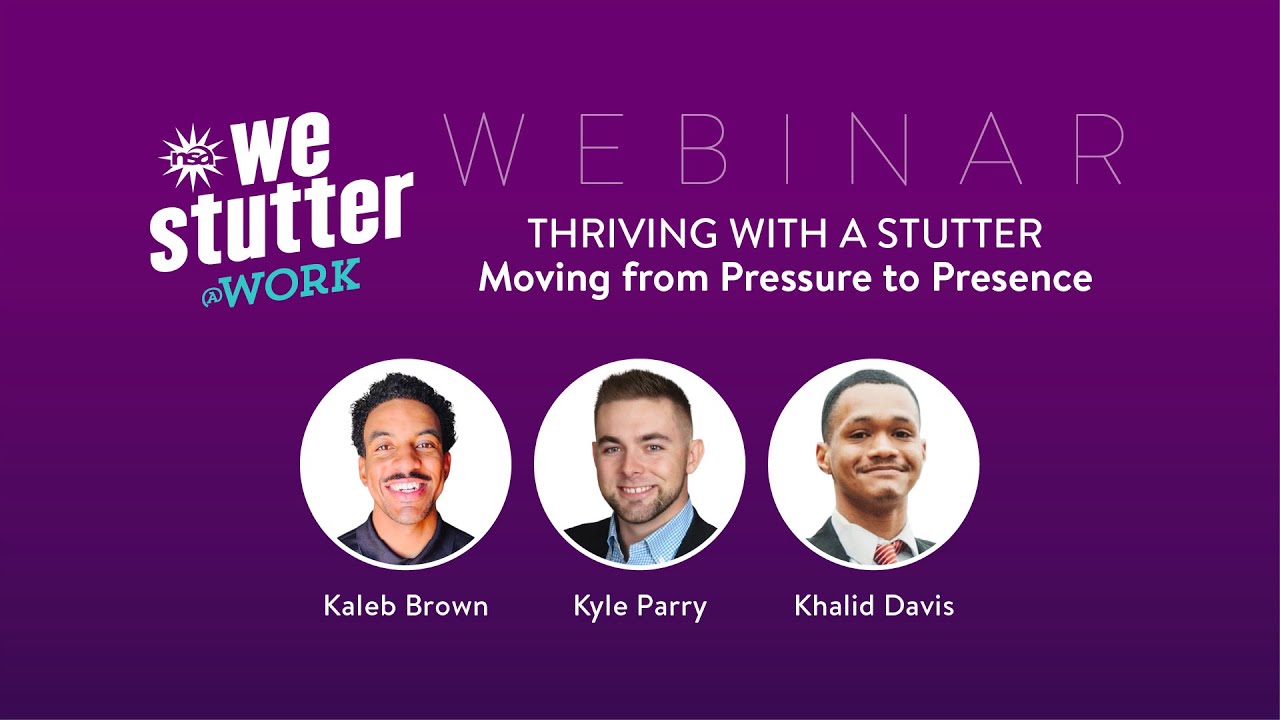 nsa we stutter @WORK

WEBINAR

THRIVING WITH A STUTTER
Moving from Pressure to Presence

Kaleb Brown

Kyle Parry

Khalid Davis